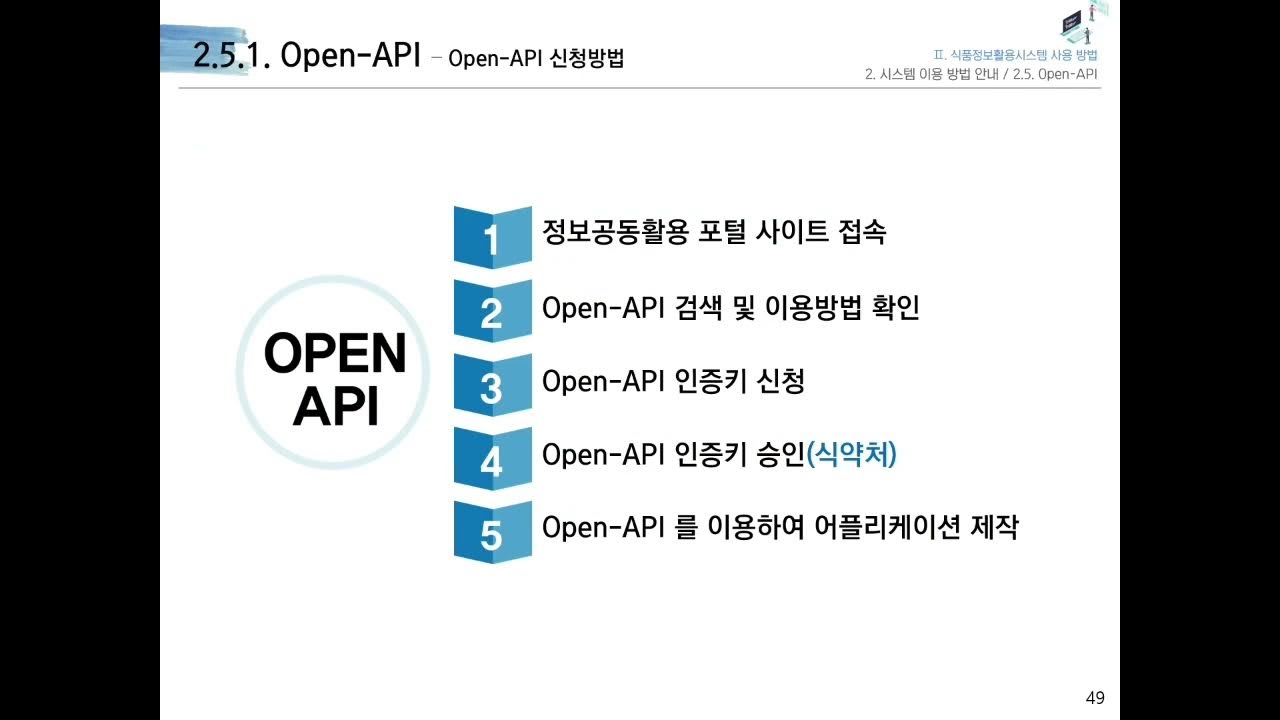 2.5.1. Open-API – Open-API 신청방법

Ⅱ. 식품정보활용시스템 사용 방법
2. 시스템 이용 방법 안내 / 2.5. Open-API

OPEN API

1 정보공동활용 포털 사이트 접속

2 Open-API 검색 및 이용방법 확인

3 Open-API 인증키 신청

4 Open-API 인증키 승인(식약처)

5 Open-API 를 이용하여 어플리케이션 제작

49